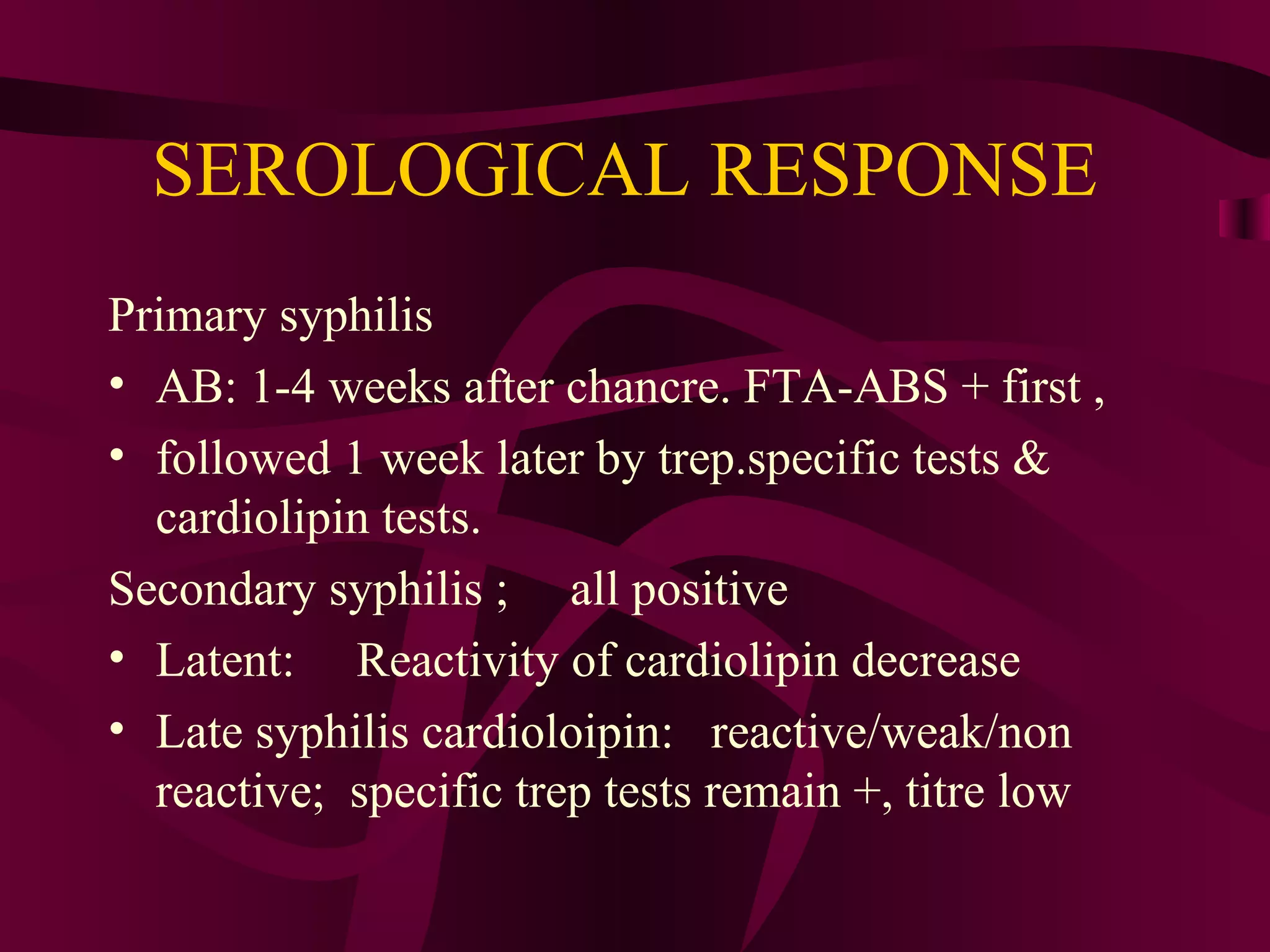 SEROLOGICAL RESPONSE

Primary syphilis

• AB: 1-4 weeks after chancre. FTA-ABS + first ,

• followed 1 week later by trep.specific tests & cardiolipin tests.

Secondary syphilis ; all positive

• Latent: Reactivity of cardiolipin decrease

• Late syphilis cardioloipin: reactive/weak/non reactive; specific trep tests remain +, titre low